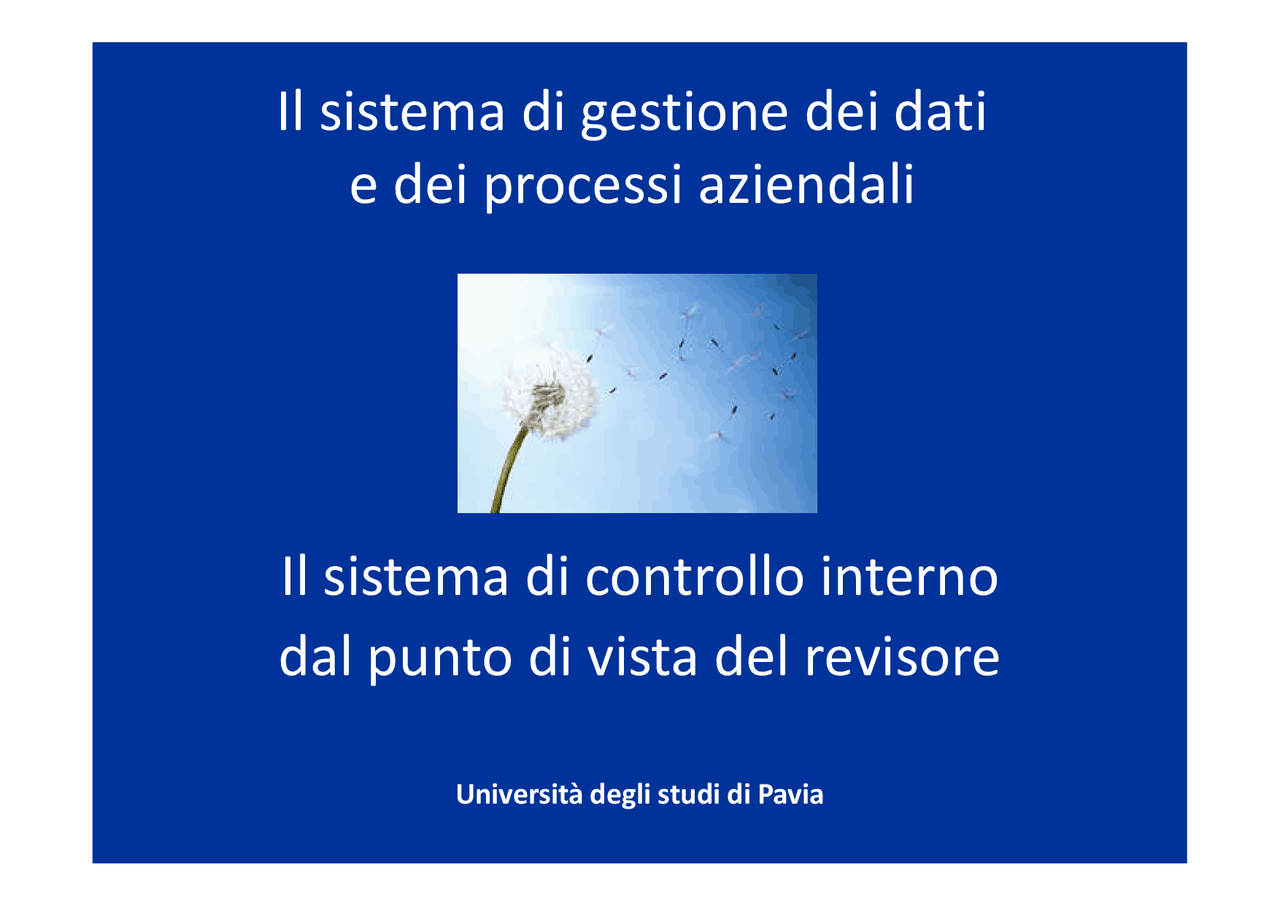 Il sistema di gestione dei dati
e dei processi aziendali

Il sistema di controllo interno
dal punto di vista del revisore

Università degli studi di Pavia